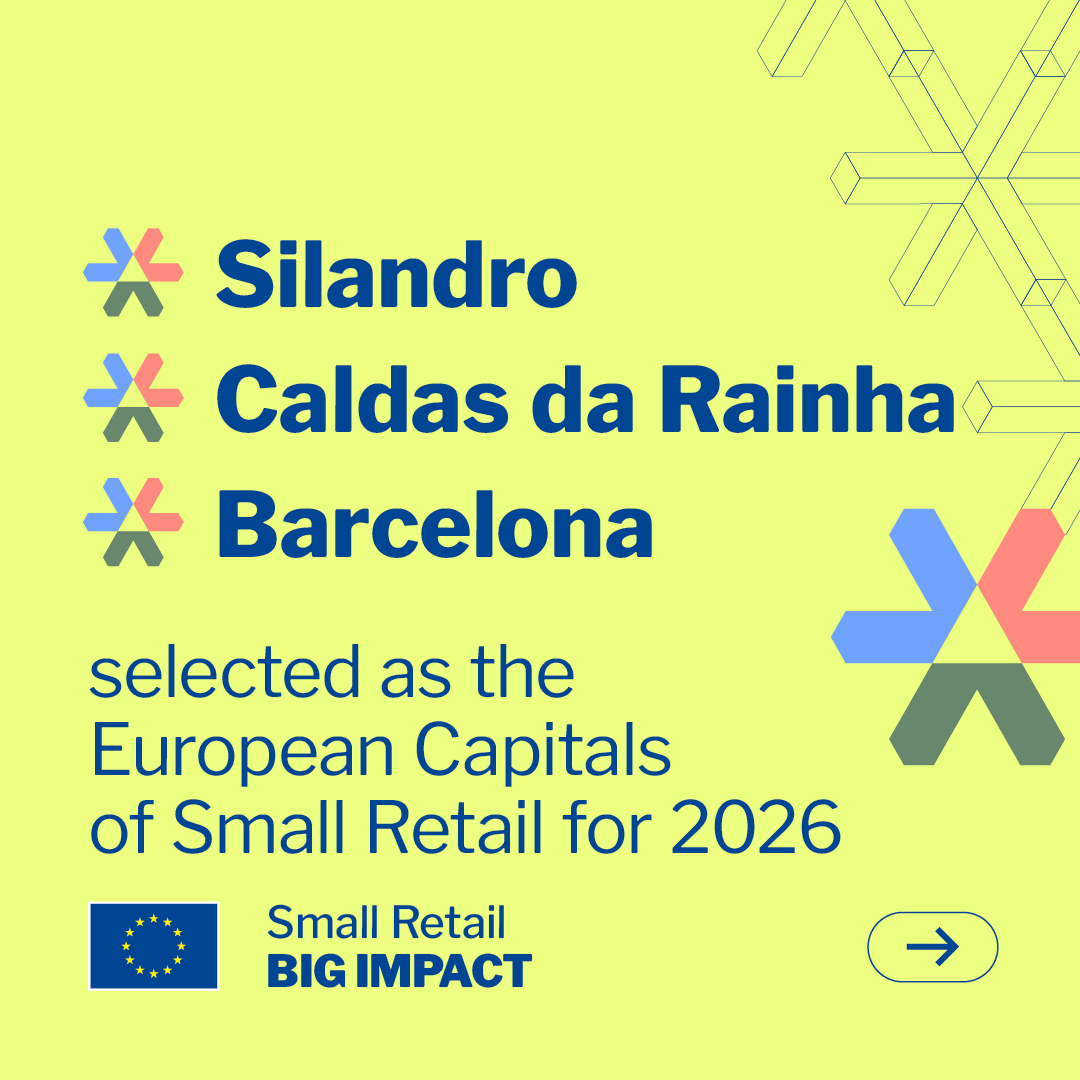 Silandro
Caldas da Rainha
Barcelona

selected as the European Capitals of Small Retail for 2026

Small Retail
BIG IMPACT